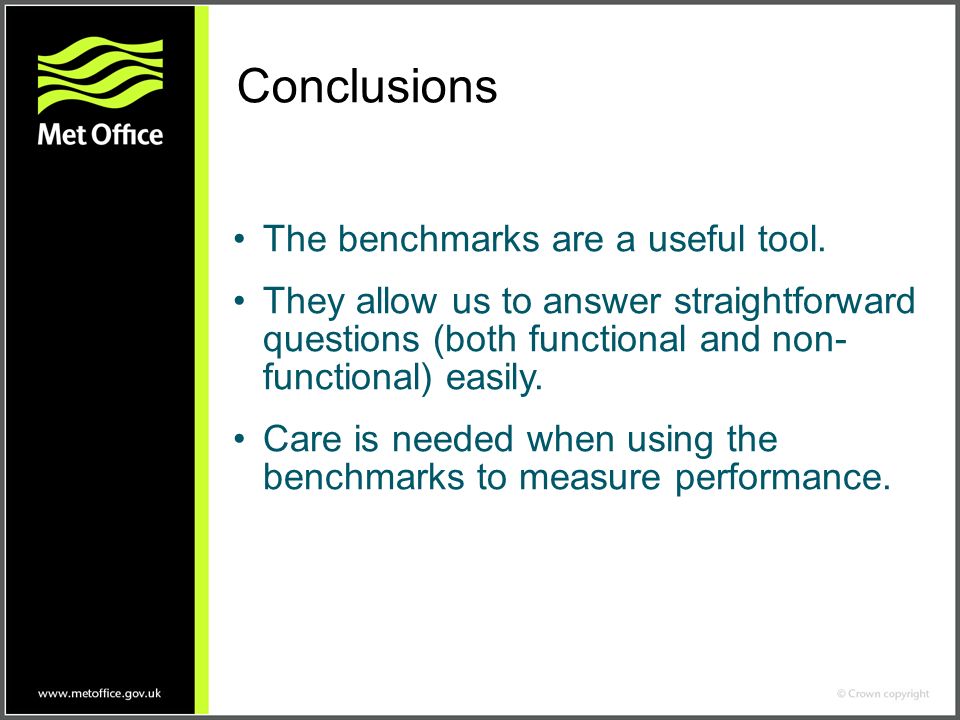 Met Office

Conclusions

• The benchmarks are a useful tool.

• They allow us to answer straightforward questions (both functional and non-functional) easily.

• Care is needed when using the benchmarks to measure performance.

www.metoffice.gov.uk

© Crown copyright